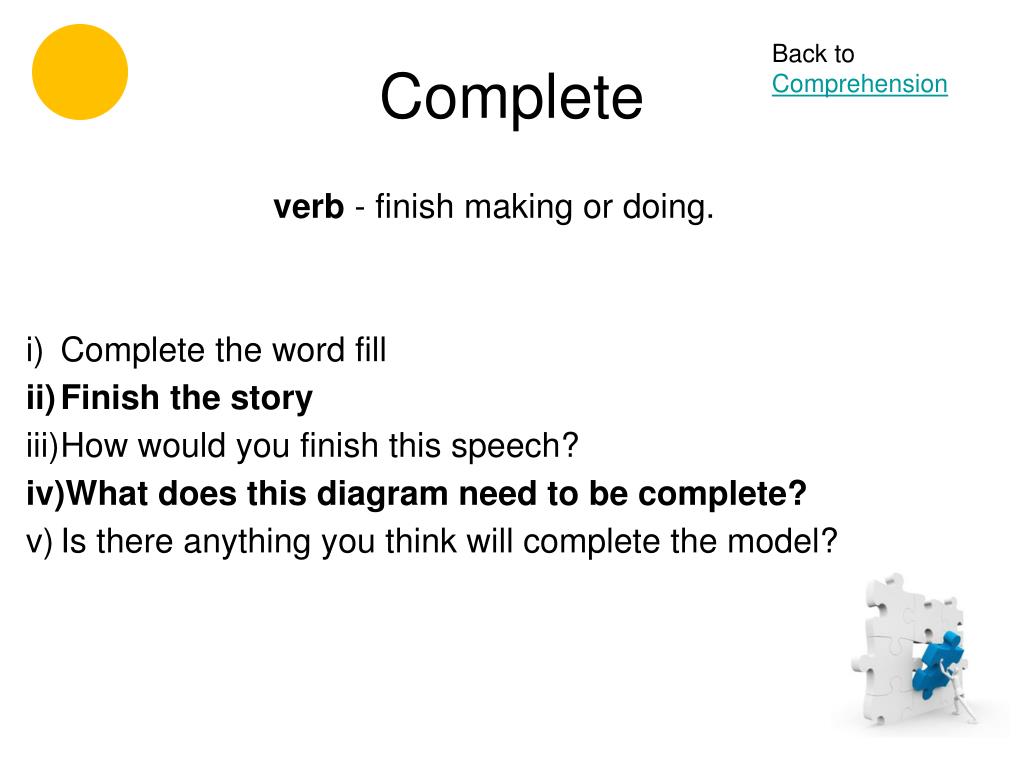 Complete

Back to Comprehension

verb - finish making or doing.

i) Complete the word fill
ii) Finish the story
iii) How would you finish this speech?
iv) What does this diagram need to be complete?
v) Is there anything you think will complete the model?